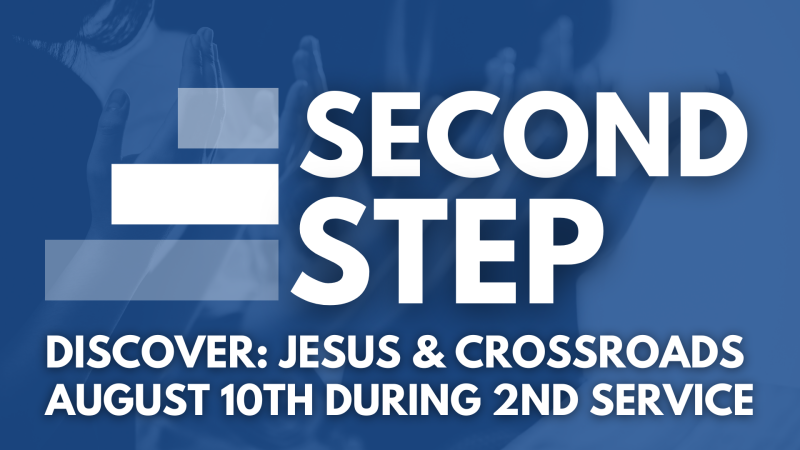 SECOND STEP

DISCOVER: JESUS & CROSSROADS
AUGUST 10TH DURING 2ND SERVICE